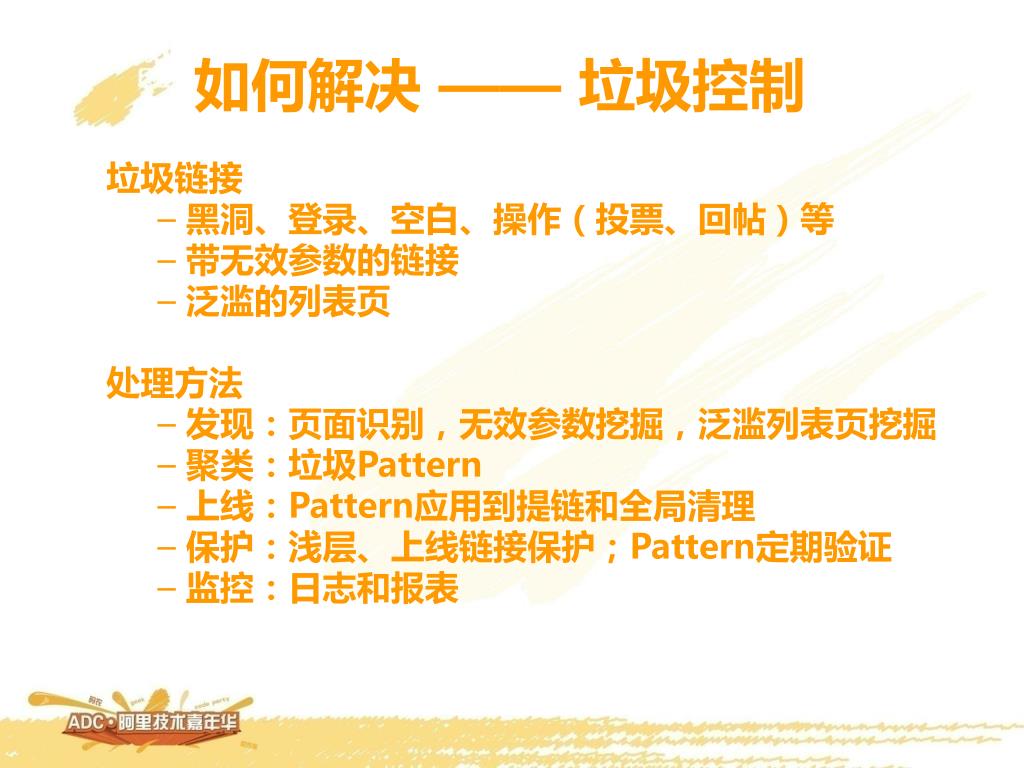 如何解决 —— 垃圾控制

垃圾链接
– 黑洞、登录、空白、操作（投票、回帖）等
– 带无效参数的链接
– 泛滥的列表页

处理方法
– 发现：页面识别，无效参数挖掘，泛滥列表页挖掘
– 聚类：垃圾Pattern
– 上线：Pattern应用到提链和全局清理
– 保护：浅层、上线链接保护；Pattern定期验证
– 监控：日志和报表

ADC·阿里技术嘉年华